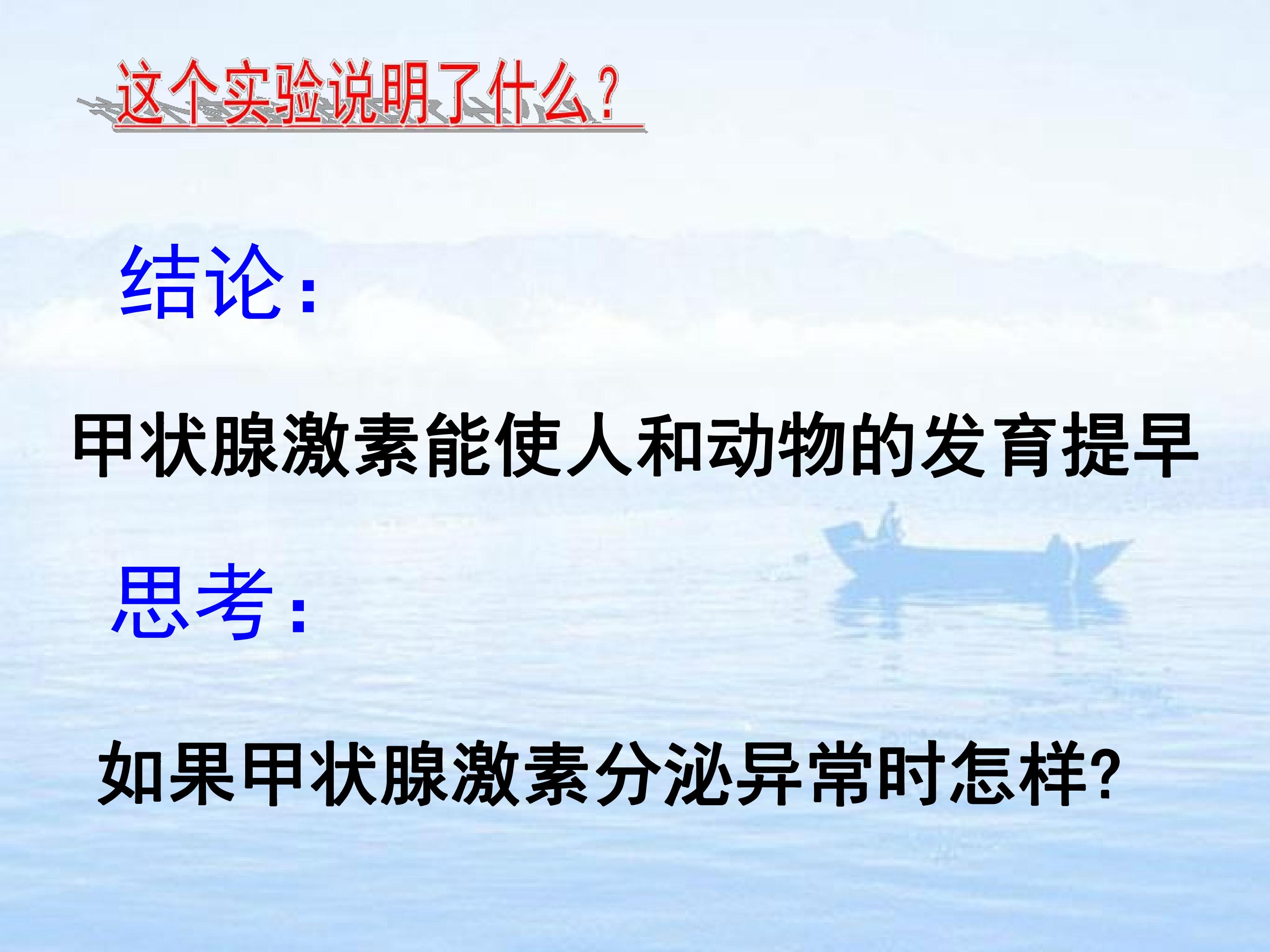 这个实验说明了什么？

结论：

甲状腺激素能使人和动物的发育提早

思考：

如果甲状腺激素分泌异常时怎样?